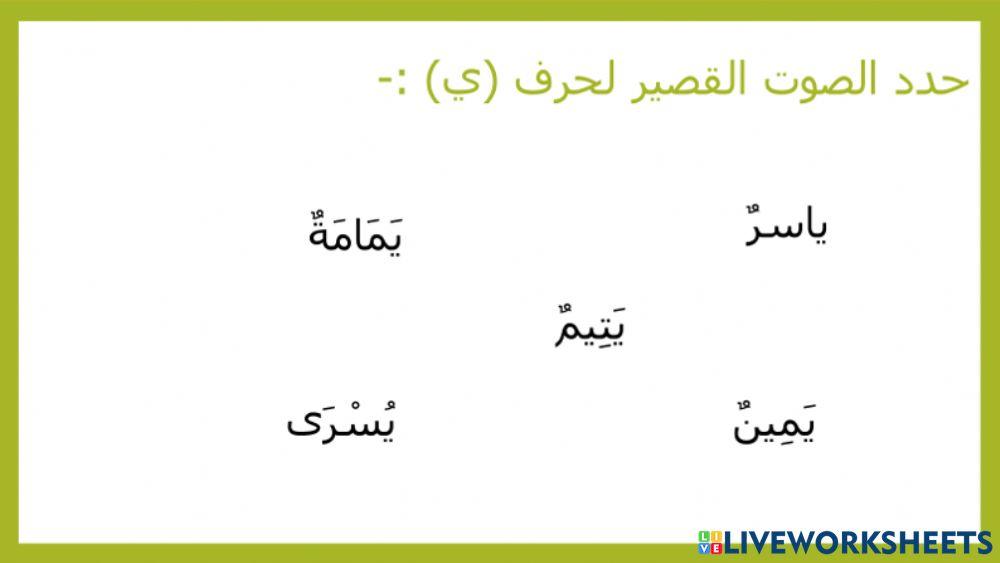 حدد الصوت القصير لحرف (ي) :-

ياسرٌ

يَمَامَةٌ

يَتِيمٌ

يَمِينٌ

يُسْرَى

LIVEWORKSHEETS